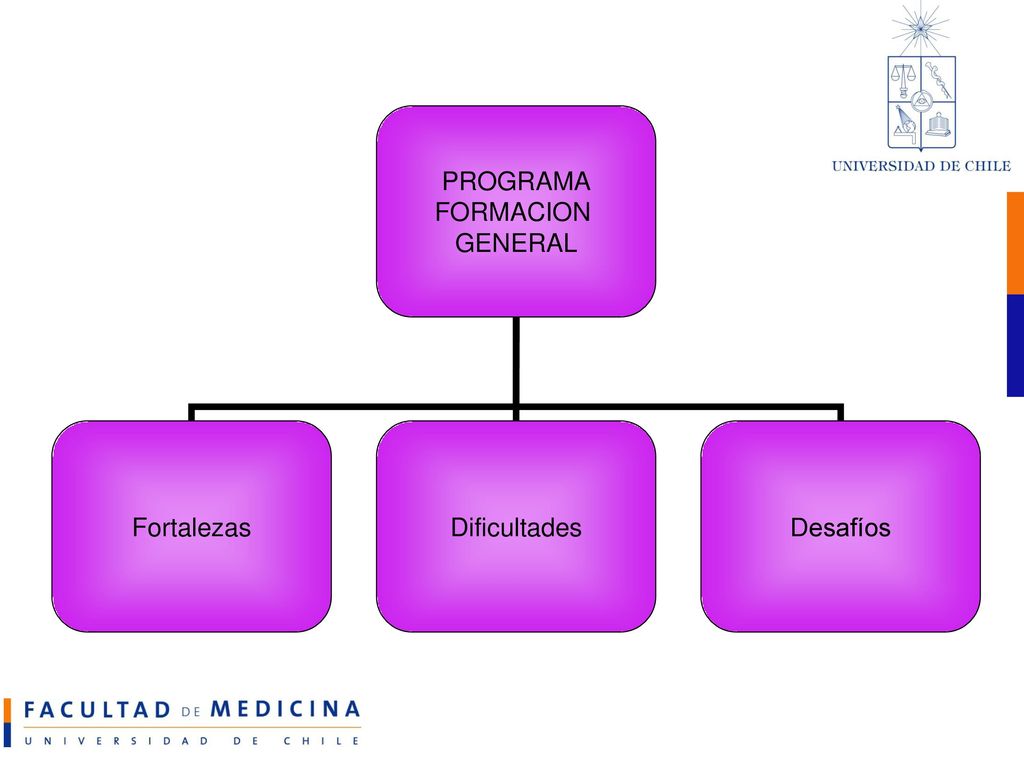 UNIVERSIDAD DE CHILE

PROGRAMA FORMACION GENERAL

Fortalezas

Dificultades

Desafíos

FACULTAD DE MEDICINA
UNIVERSIDAD DE CHILE